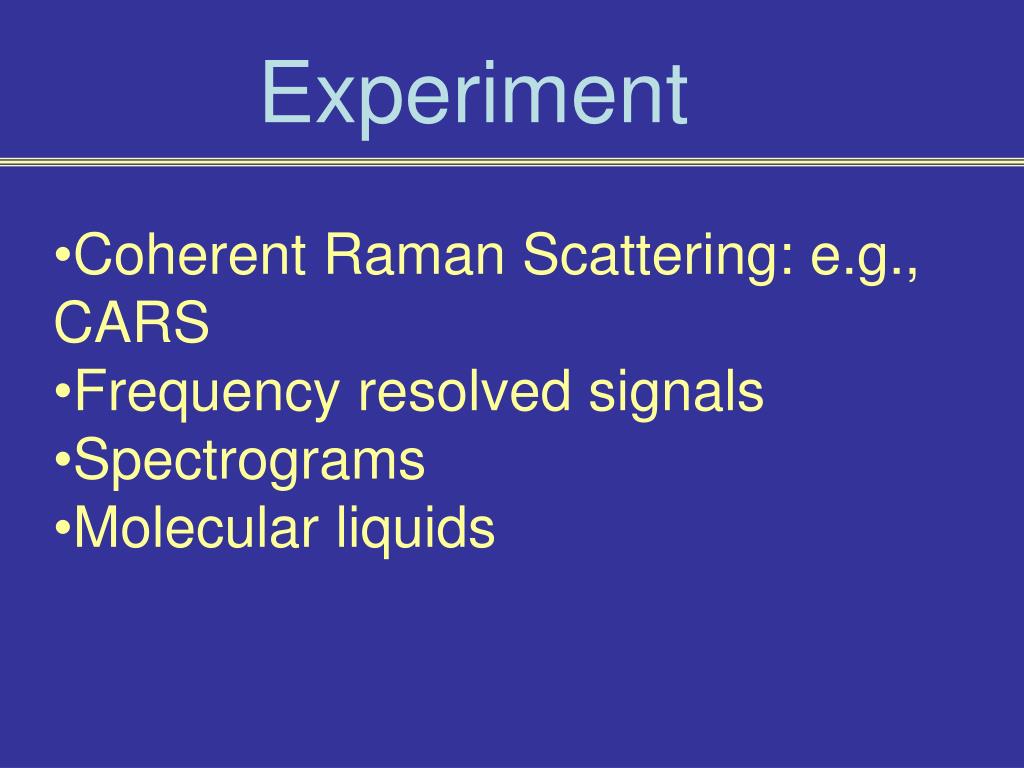 Experiment

•Coherent Raman Scattering: e.g., CARS
•Frequency resolved signals
•Spectrograms
•Molecular liquids